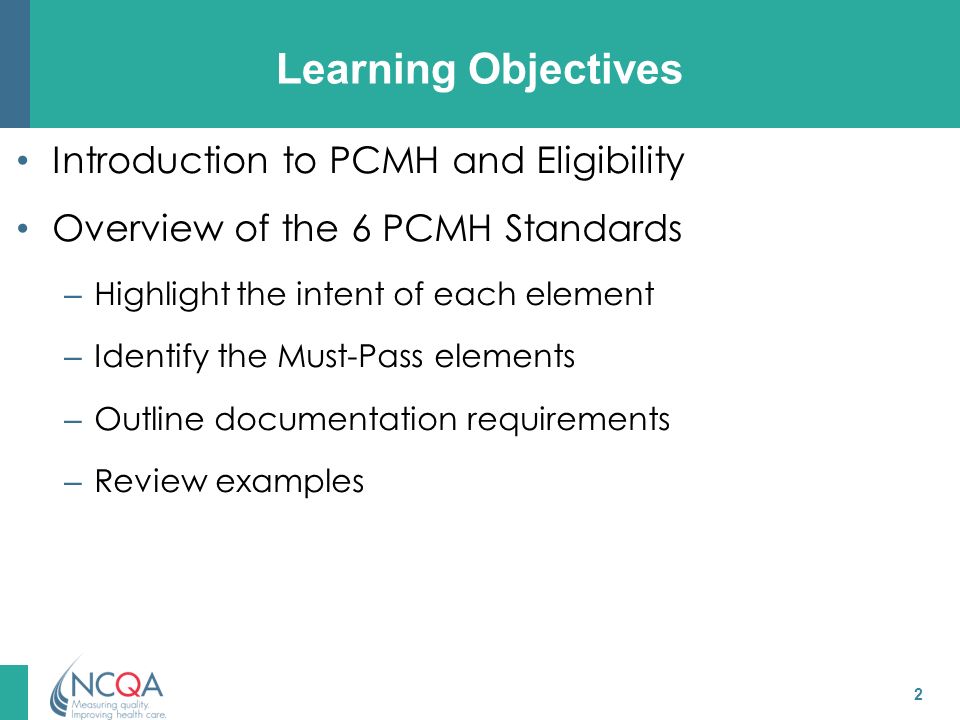 Learning Objectives

• Introduction to PCMH and Eligibility

• Overview of the 6 PCMH Standards

– Highlight the intent of each element

– Identify the Must-Pass elements

– Outline documentation requirements

– Review examples

NCQA
Measuring quality.
Improving health care.

2